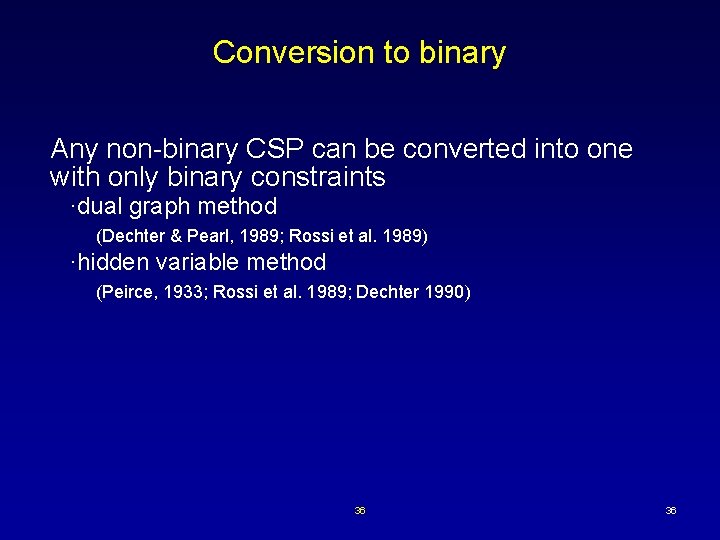 Conversion to binary

Any non-binary CSP can be converted into one with only binary constraints

·dual graph method

(Dechter & Pearl, 1989; Rossi et al. 1989)

·hidden variable method

(Peirce, 1933; Rossi et al. 1989; Dechter 1990)

36

36